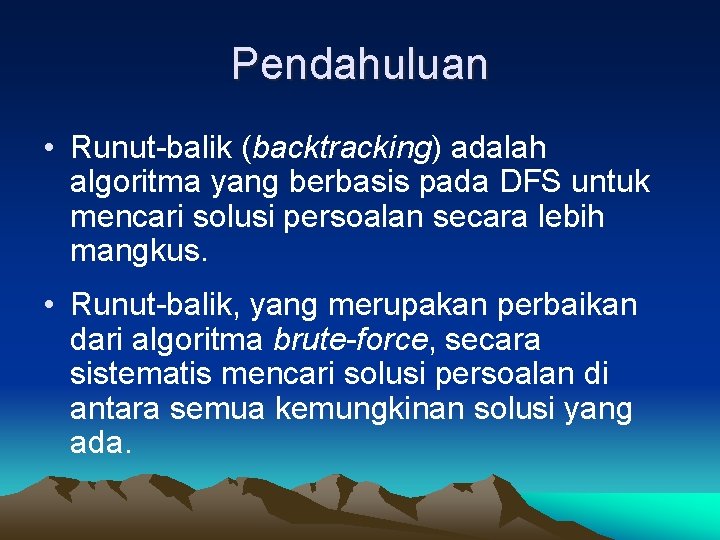 Pendahuluan

• Runut-balik (backtracking) adalah algoritma yang berbasis pada DFS untuk mencari solusi persoalan secara lebih mangkus.

• Runut-balik, yang merupakan perbaikan dari algoritma brute-force, secara sistematis mencari solusi persoalan di antara semua kemungkinan solusi yang ada.